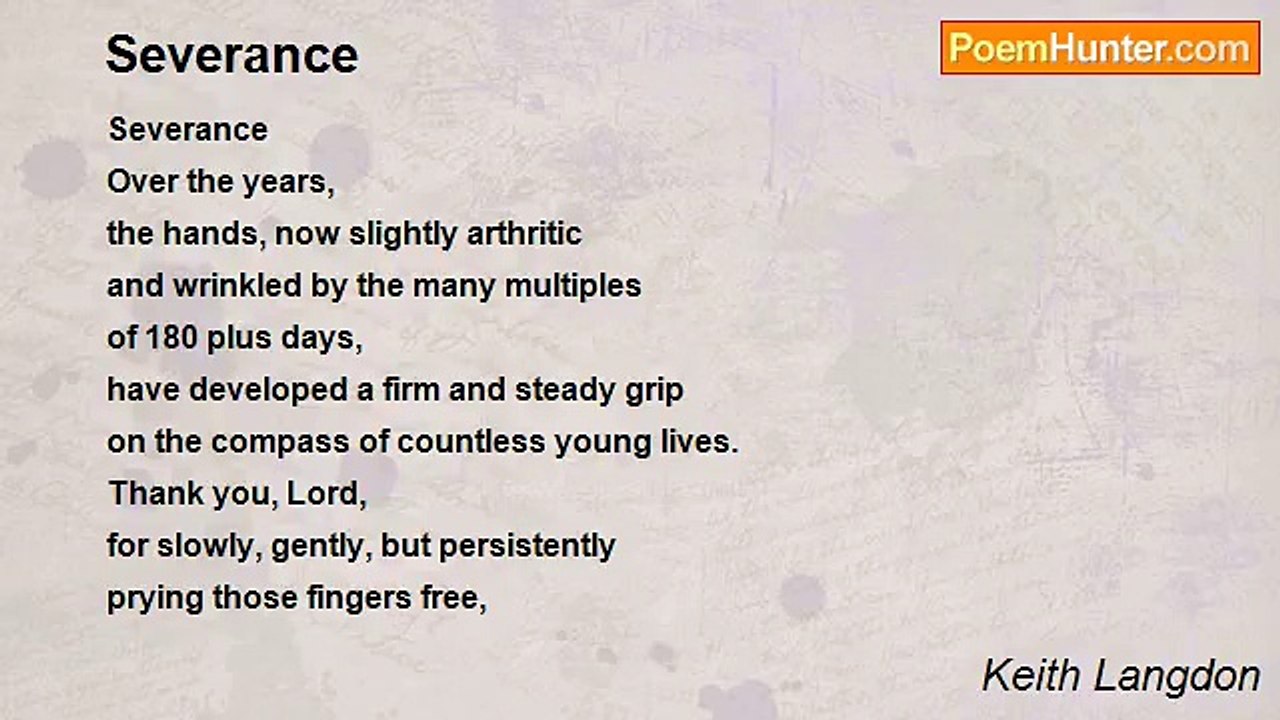 Severance

PoemHunter.com

Severance
Over the years,
the hands, now slightly arthritic
and wrinkled by the many multiples
of 180 plus days,
have developed a firm and steady grip
on the compass of countless young lives.
Thank you, Lord,
for slowly, gently, but persistently
prying those fingers free,

Keith Langdon